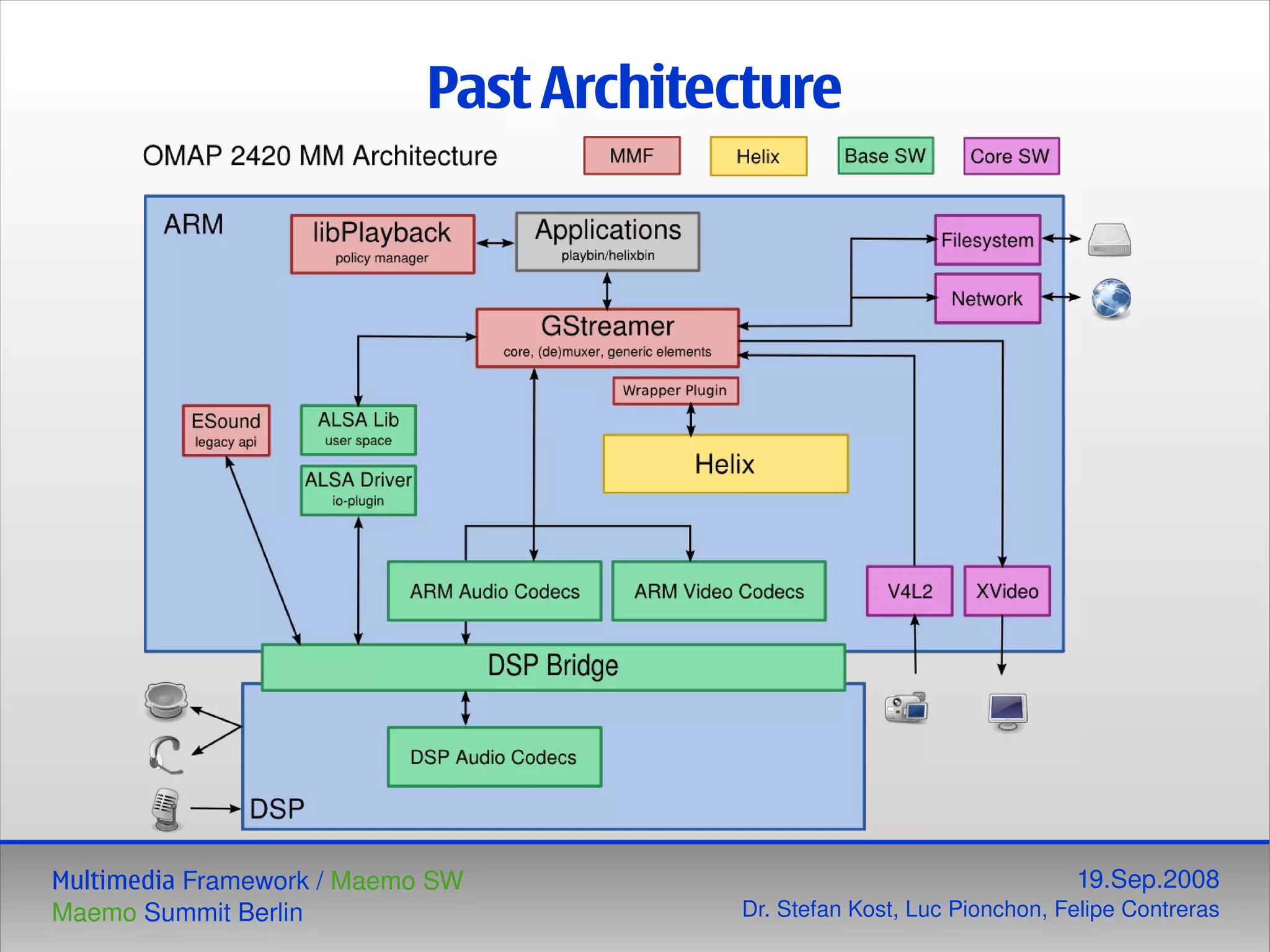 Past Architecture

OMAP 2420 MM Architecture

MMF

Helix

Base SW

Core SW

ARM

libPlayback
policy manager

Applications
playbin/helixbin

Filesystem

Network

GStreamer
core, (de)muxer, generic elements

Wrapper Plugin

ESound
legacy api

ALSA Lib
user space

ALSA Driver
io-plugin

Helix

ARM Audio Codecs

ARM Video Codecs

V4L2

XVideo

DSP Bridge

DSP Audio Codecs

DSP

Multimedia Framework / Maemo SW
Maemo Summit Berlin

19.Sep.2008
Dr. Stefan Kost, Luc Pionchon, Felipe Contreras